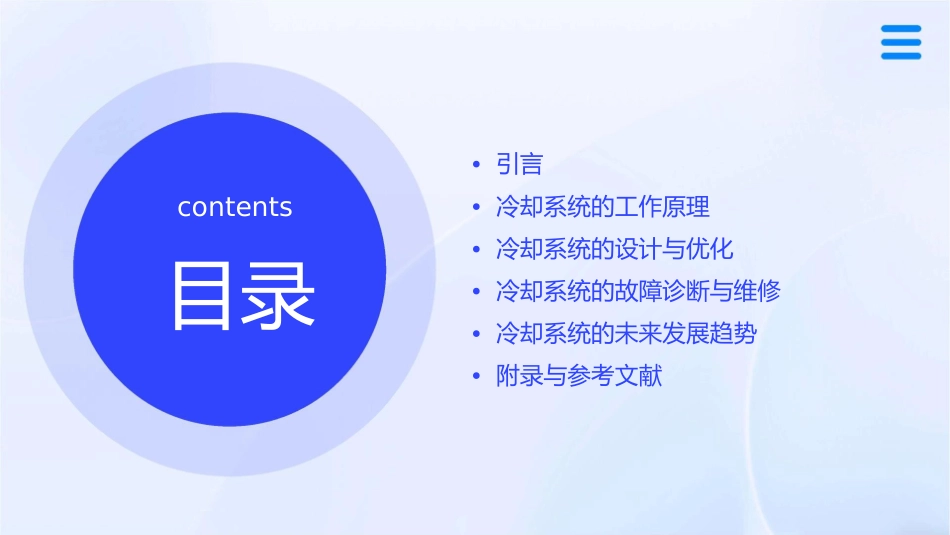 contents

目录

• 引言
• 冷却系统的工作原理
• 冷却系统的设计与优化
• 冷却系统的故障诊断与维修
• 冷却系统的未来发展趋势
• 附录与参考文献